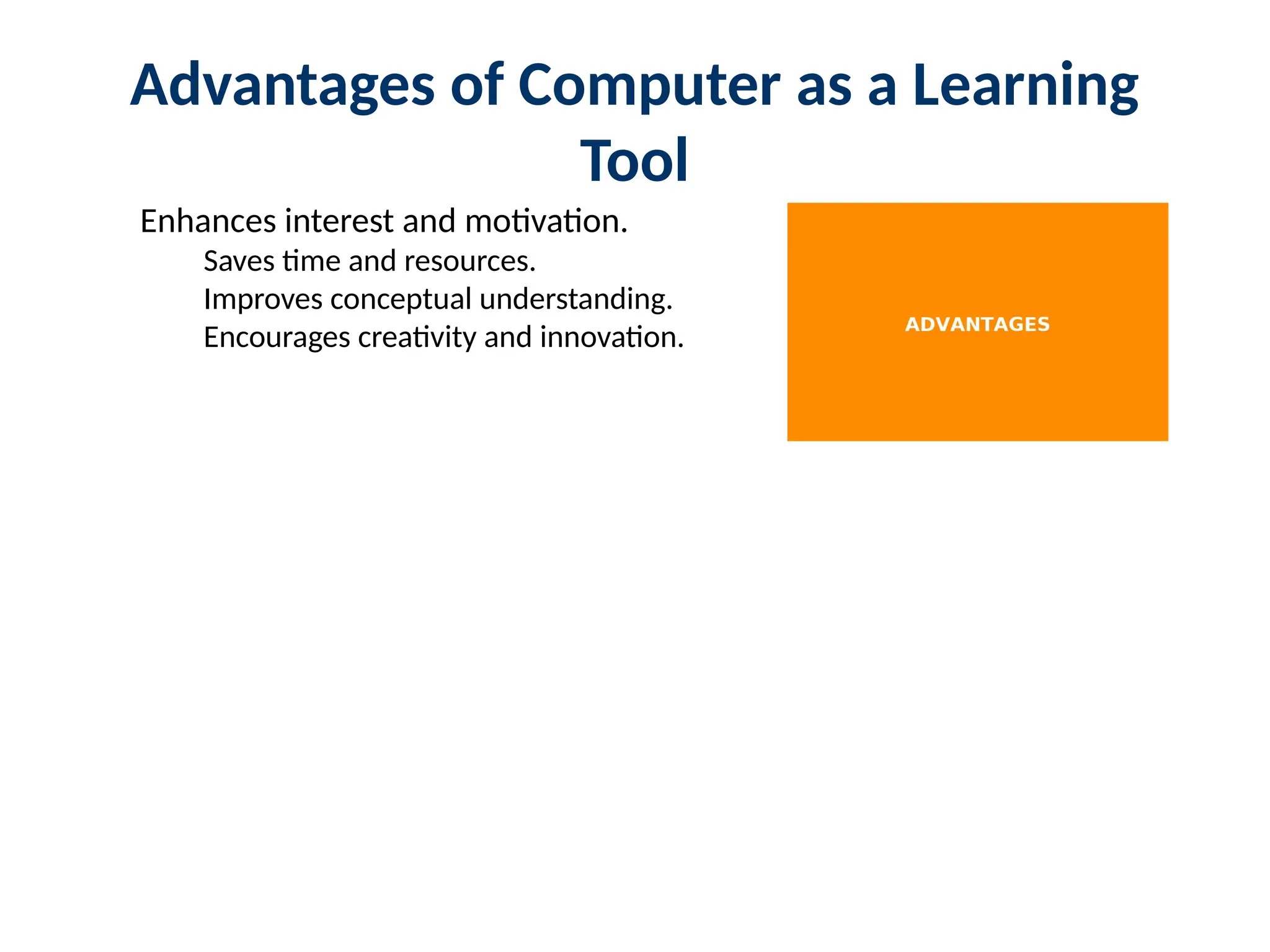 Advantages of Computer as a Learning Tool

Enhances interest and motivation.

Saves time and resources.

Improves conceptual understanding.

Encourages creativity and innovation.

ADVANTAGES